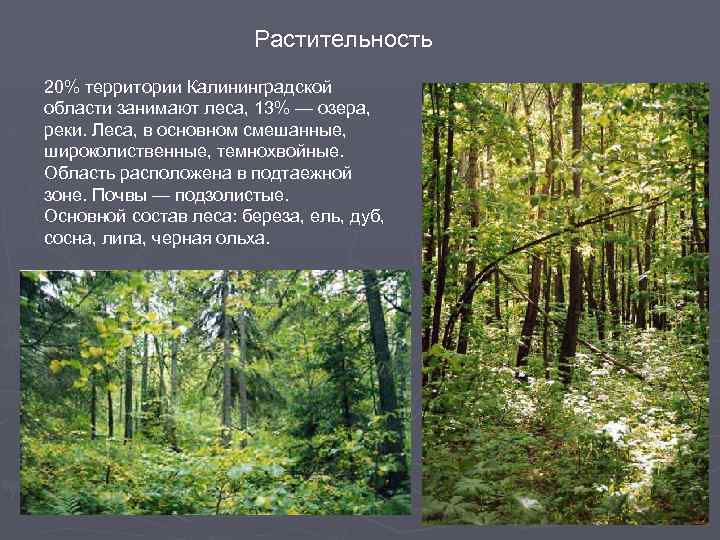 Растительность

20% территории Калининградской области занимают леса, 13% — озера, реки. Леса, в основном смешанные, широколиственные, темнохвойные. Область расположена в подтаежной зоне. Почвы — подзолистые. Основной состав леса: береза, ель, дуб, сосна, липа, черная ольха.